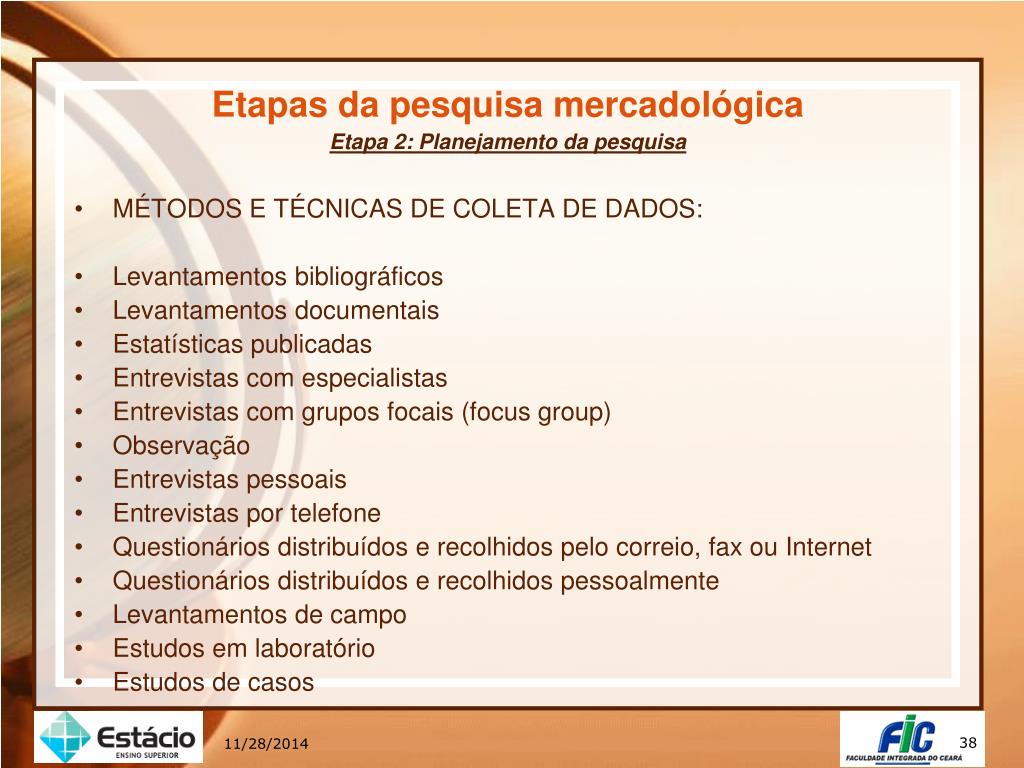 Etapas da pesquisa mercadológica
Etapa 2: Planejamento da pesquisa

• MÉTODOS E TÉCNICAS DE COLETA DE DADOS:

• Levantamentos bibliográficos
• Levantamentos documentais
• Estatísticas publicadas
• Entrevistas com especialistas
• Entrevistas com grupos focais (focus group)
• Observação
• Entrevistas pessoais
• Entrevistas por telefone
• Questionários distribuídos e recolhidos pelo correio, fax ou Internet
• Questionários distribuídos e recolhidos pessoalmente
• Levantamentos de campo
• Estudos em laboratório
• Estudos de casos

Estácio
ENSINO SUPERIOR
11/28/2014
FIC
FACULDADE INTEGRADA DO CEARÁ
38